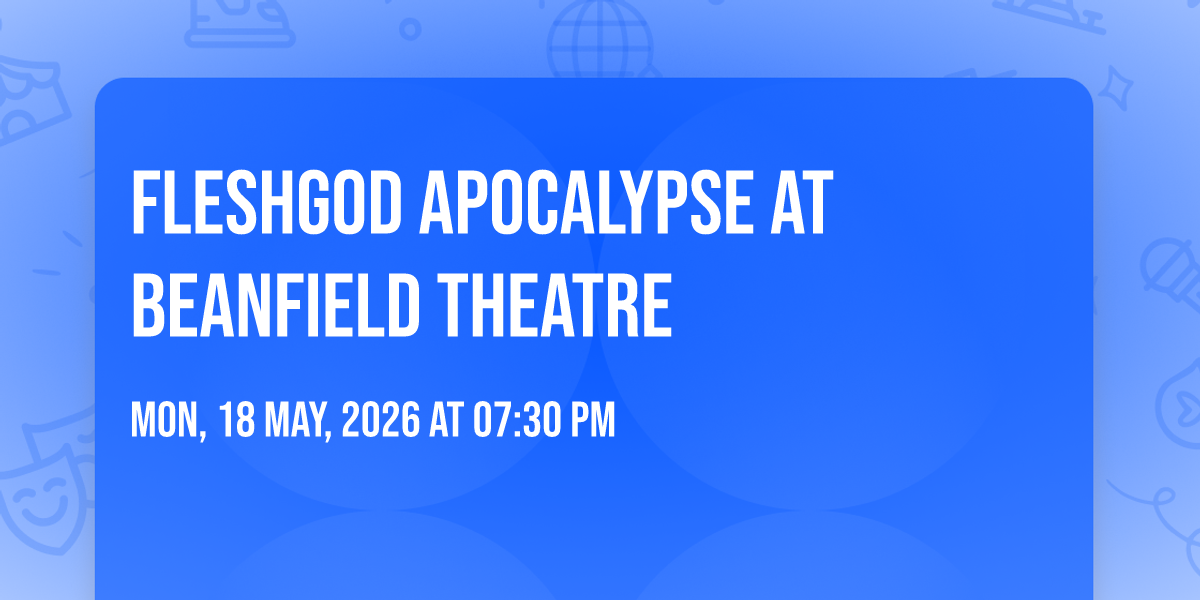 FLESHGOD APOCALYPSE AT BEANFIELD THEATRE

MON, 18 MAY, 2026 AT 07:30 PM